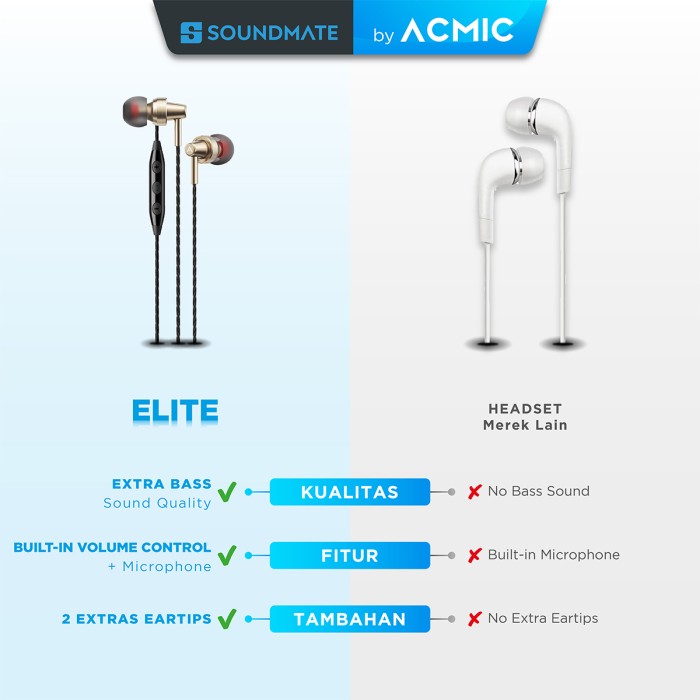 SOUNDMATE by ACMIC

ELITE

HEADSET
Merek Lain

EXTRA BASS
Sound Quality

KUALITAS

No Bass Sound

BUILT-IN VOLUME CONTROL
+ Microphone

FITUR

Built-in Microphone

2 EXTRAS EARTIPS

TAMBAHAN

No Extra Eartips